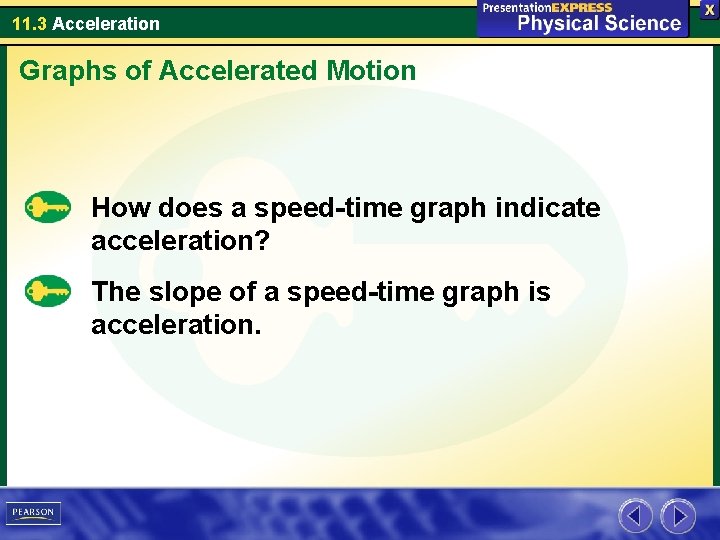 11.3 Acceleration

PresentationEXPRESS
Physical Science

X

Graphs of Accelerated Motion

How does a speed-time graph indicate acceleration?

The slope of a speed-time graph is acceleration.

PEARSON